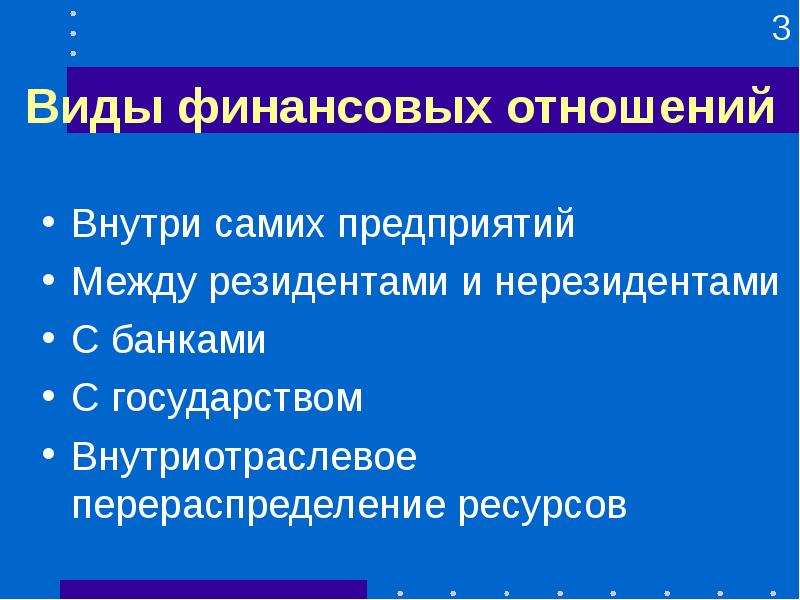 3

Виды финансовых отношений

• Внутри самих предприятий
• Между резидентами и нерезидентами
• С банками
• С государством
• Внутриотраслевое перераспределение ресурсов